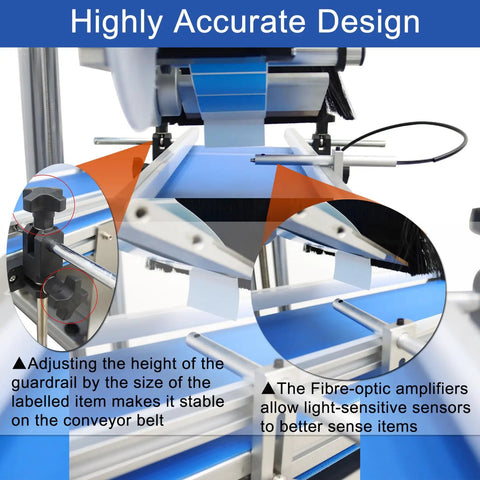 Highly Accurate Design

▲Adjusting the height of the guardrail by the size of the labelled item makes it stable on the conveyor belt

▲The Fibre-optic amplifiers allow light-sensitive sensors to better sense items